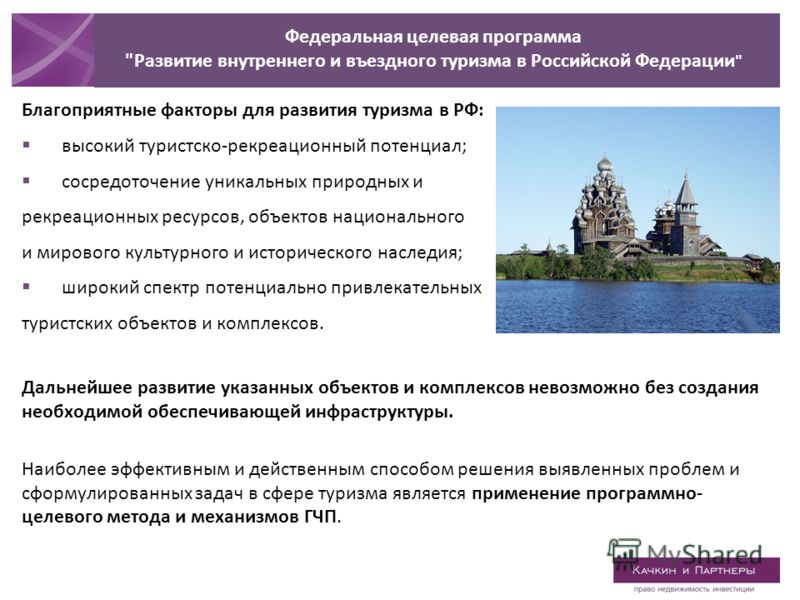 Федеральная целевая программа
"Развитие внутреннего и въездного туризма в Российской Федерации"

Благоприятные факторы для развития туризма в РФ:

▪ высокий туристско-рекреационный потенциал;

▪ сосредоточение уникальных природных и рекреационных ресурсов, объектов национального и мирового культурного и исторического наследия;

▪ широкий спектр потенциально привлекательных туристских объектов и комплексов.

Дальнейшее развитие указанных объектов и комплексов невозможно без создания необходимой обеспечивающей инфраструктуры.

Наиболее эффективным и действенным способом решения выявленных проблем и сформулированных задач в сфере туризма является применение программно-целевого метода и механизмов ГЧП.

MyShared

Качкин и Партнеры
право недвижимость инвестиции